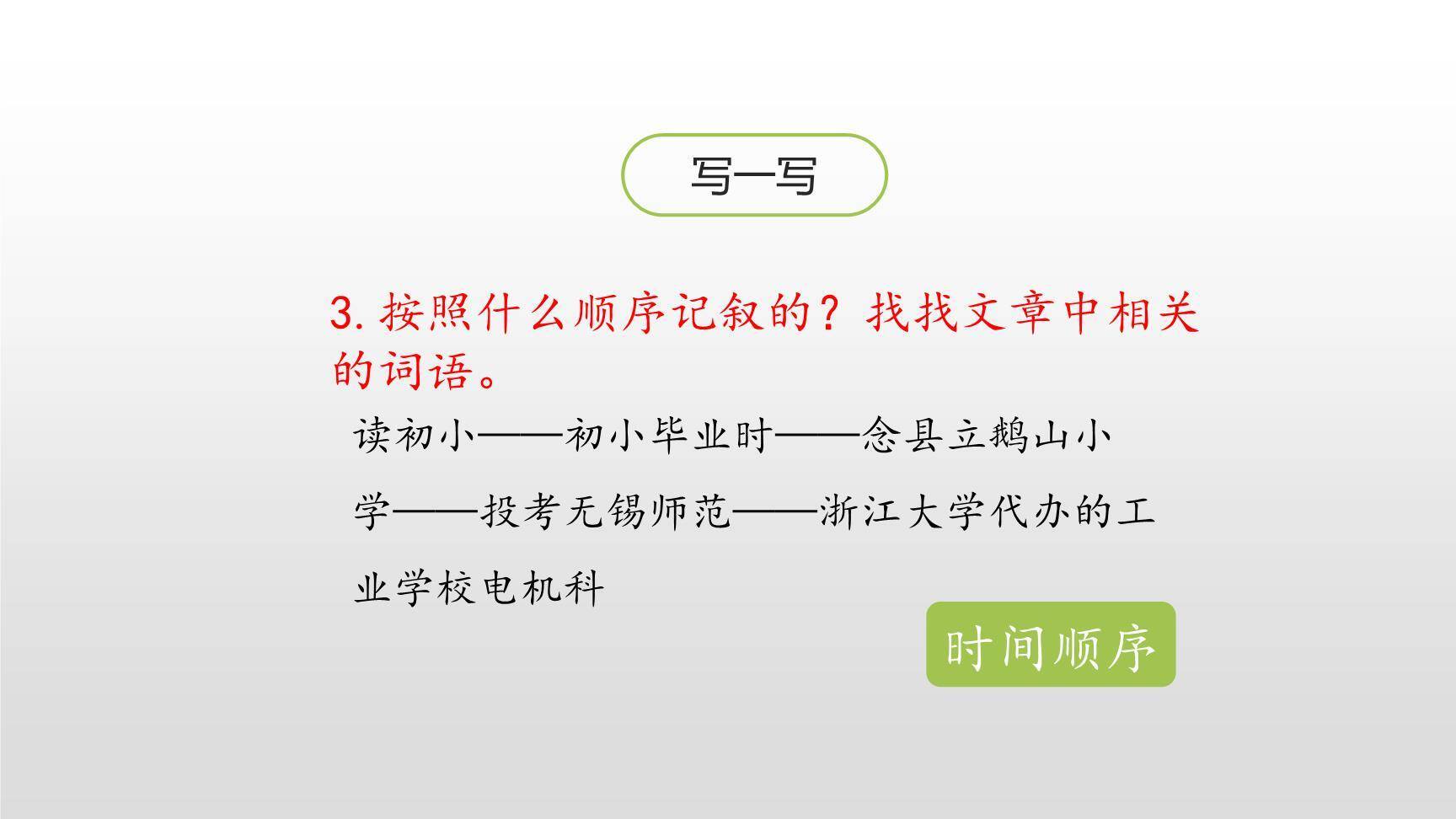 写一写

3. 按照什么顺序记叙的？找找文章中相关的词语。

读初小——初小毕业时——念县立鹅山小学——投考无锡师范——浙江大学代办的工业学校电机科

时间顺序